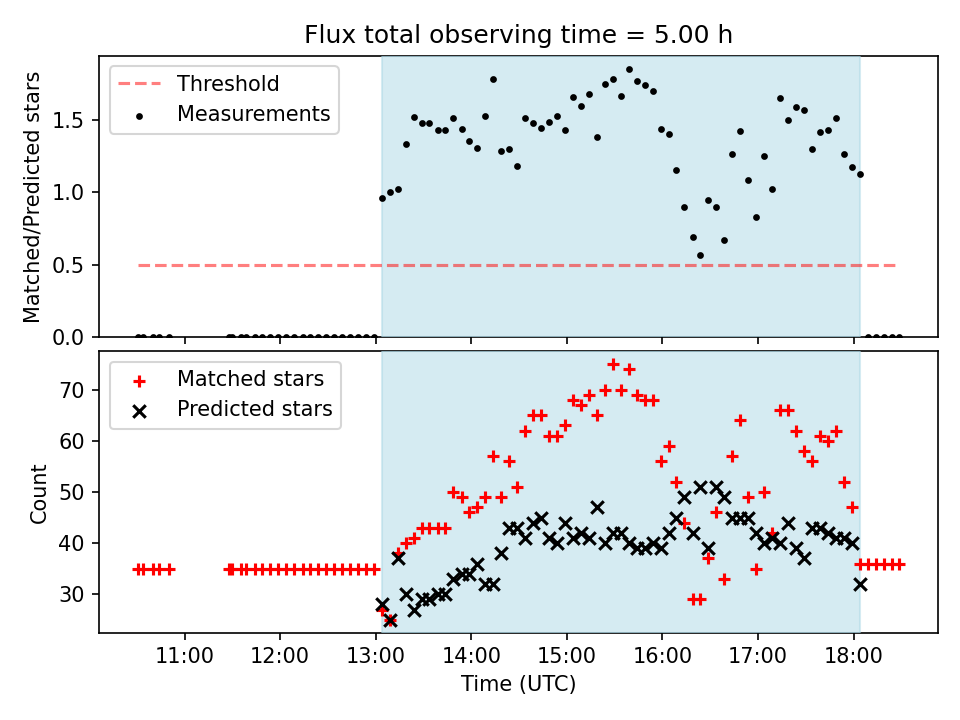 Flux total observing time = 5.00 h

Threshold
Measurements

Matched/Predicted stars

1.5
1.0
0.5
0.0

Matched stars
Predicted stars

Count

70
60
50
40
30

11:00
12:00
13:00
14:00
15:00
16:00
17:00
18:00

Time (UTC)